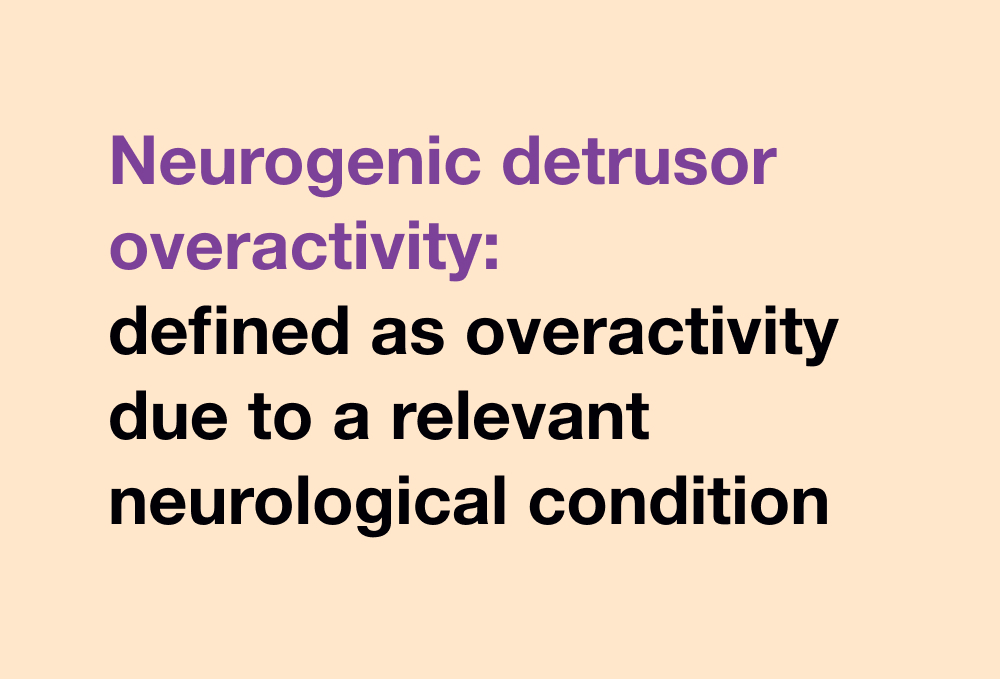 Neurogenic detrusor overactivity:
defined as overactivity due to a relevant neurological condition